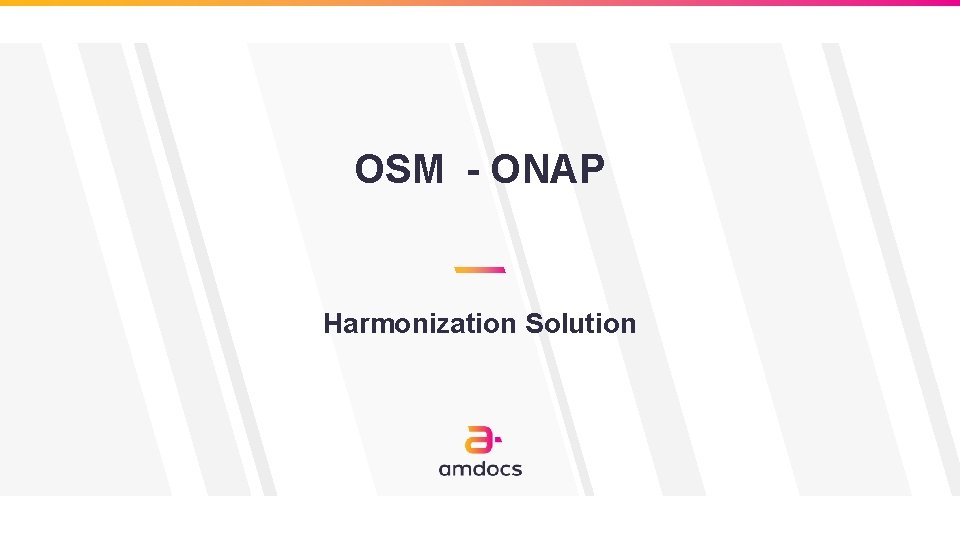 OSM - ONAP

Harmonization Solution

amdocs